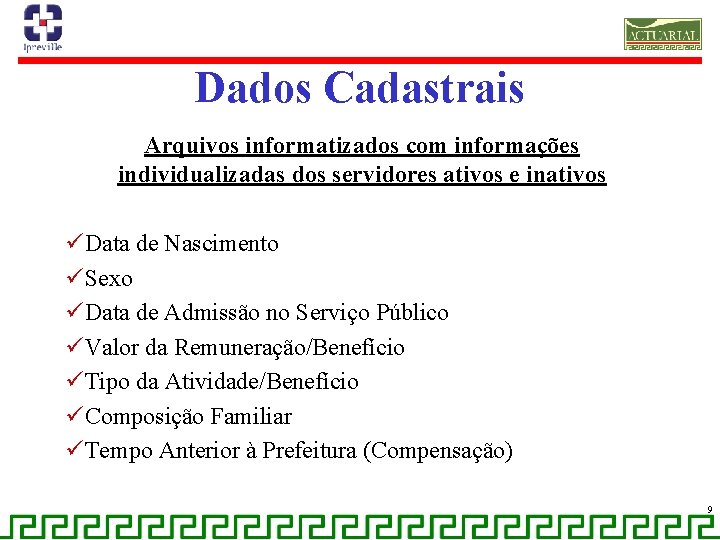 Ipreville

ACTUARIAL

Dados Cadastrais

Arquivos informatizados com informações individualizadas dos servidores ativos e inativos

✓Data de Nascimento
✓Sexo
✓Data de Admissão no Serviço Público
✓Valor da Remuneração/Benefício
✓Tipo da Atividade/Benefício
✓Composição Familiar
✓Tempo Anterior à Prefeitura (Compensação)

9